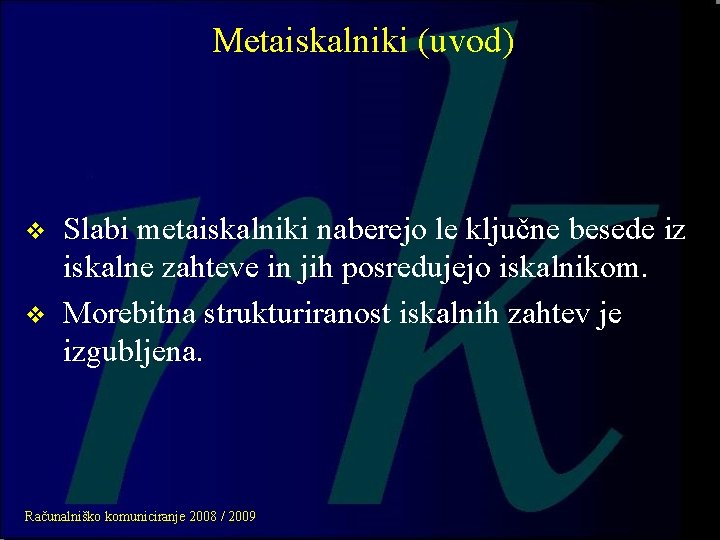 Metaiskalniki (uvod)

❖ Slabi metaiskalniki naberejo le ključne besede iz iskalne zahteve in jih posredujejo iskalnikom.

❖ Morebitna strukturiranost iskalnih zahtev je izgubljena.

Računalniško komuniciranje 2008 / 2009